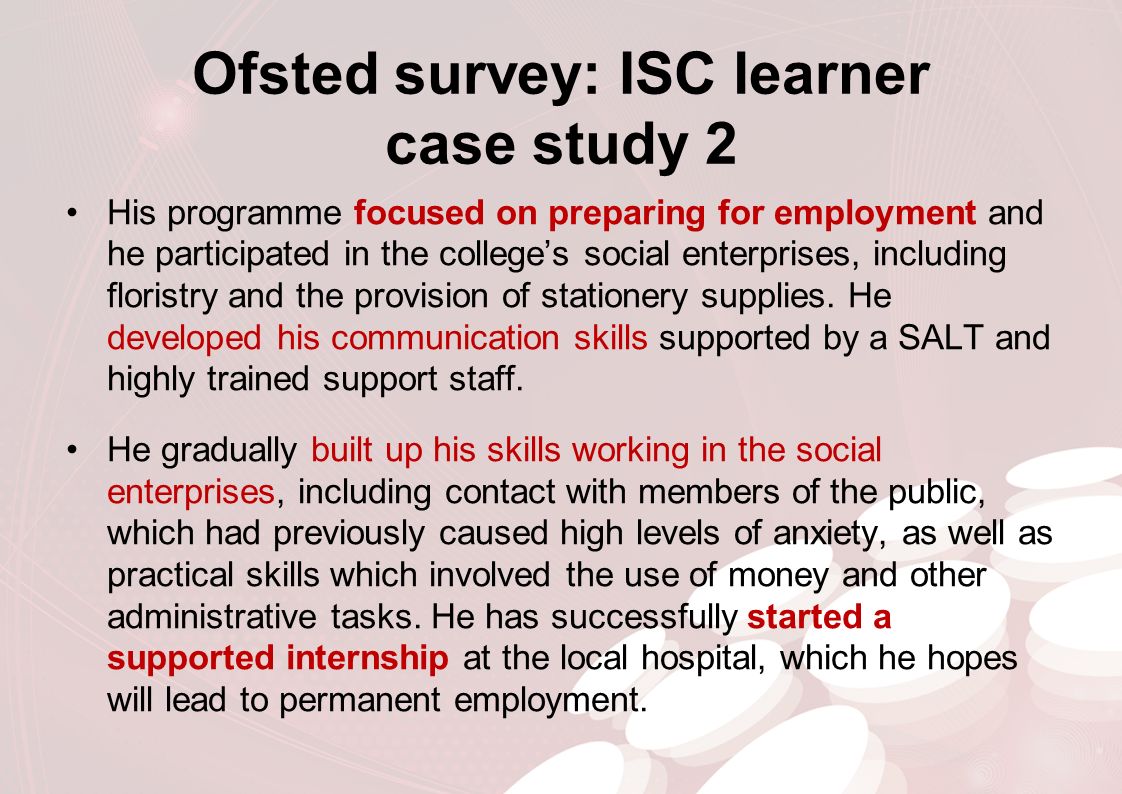 Ofsted survey: ISC learner case study 2

• His programme focused on preparing for employment and he participated in the college's social enterprises, including floristry and the provision of stationery supplies. He developed his communication skills supported by a SALT and highly trained support staff.

• He gradually built up his skills working in the social enterprises, including contact with members of the public, which had previously caused high levels of anxiety, as well as practical skills which involved the use of money and other administrative tasks. He has successfully started a supported internship at the local hospital, which he hopes will lead to permanent employment.